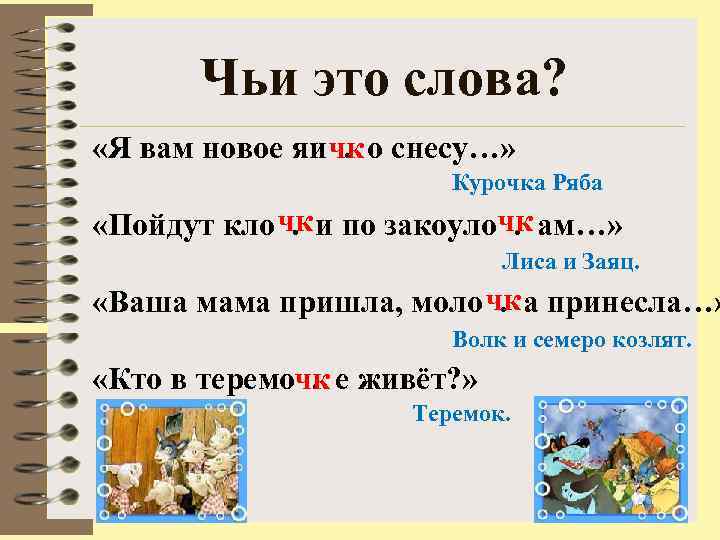 Чьи это слова?

«Я вам новое яичко снесу…»

Курочка Ряба

«Пойдут клочки по закоулочкам…»

Лиса и Заяц.

«Ваша мама пришла, молочка принесла…»

Волк и семеро козлят.

«Кто в теремочке живёт?»

Теремок.